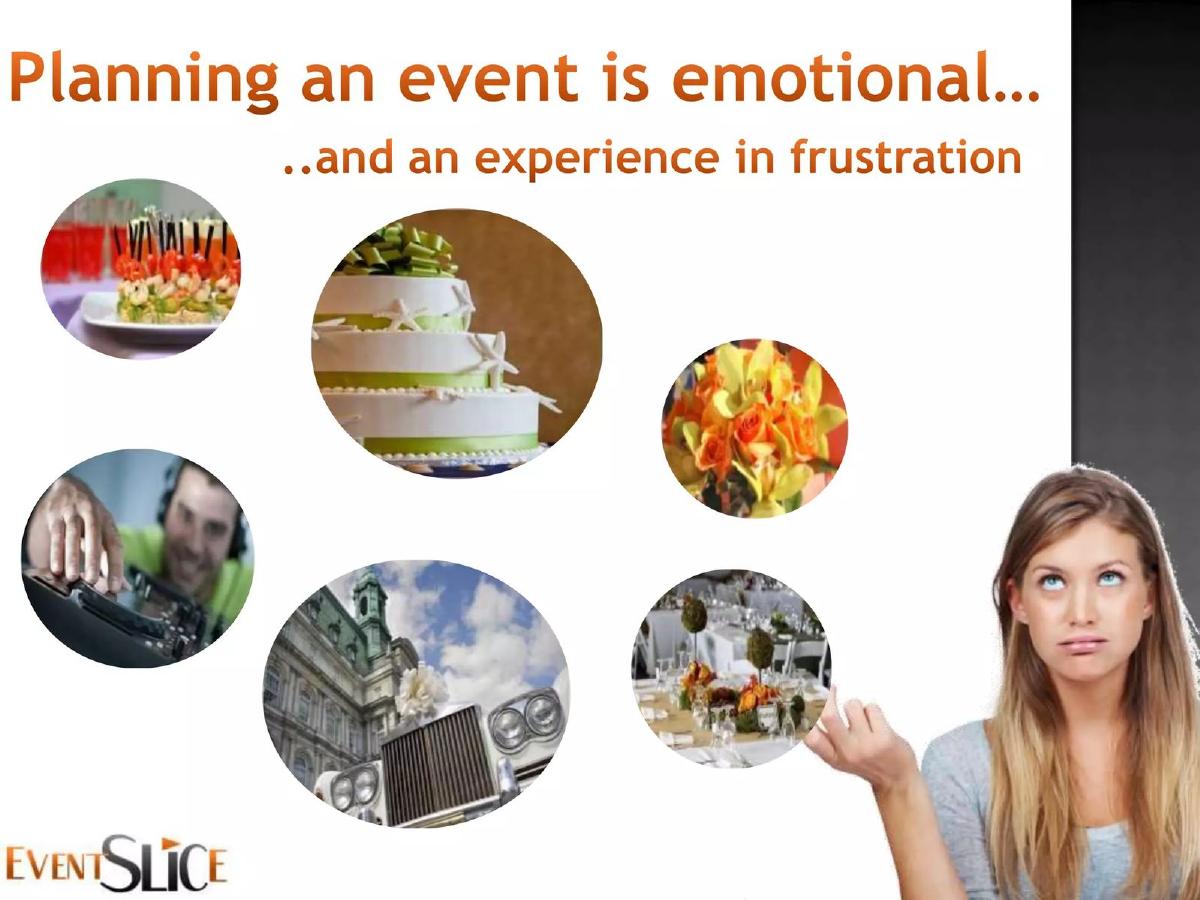 Planning an event is emotional…

..and an experience in frustration

EVENTSLICE